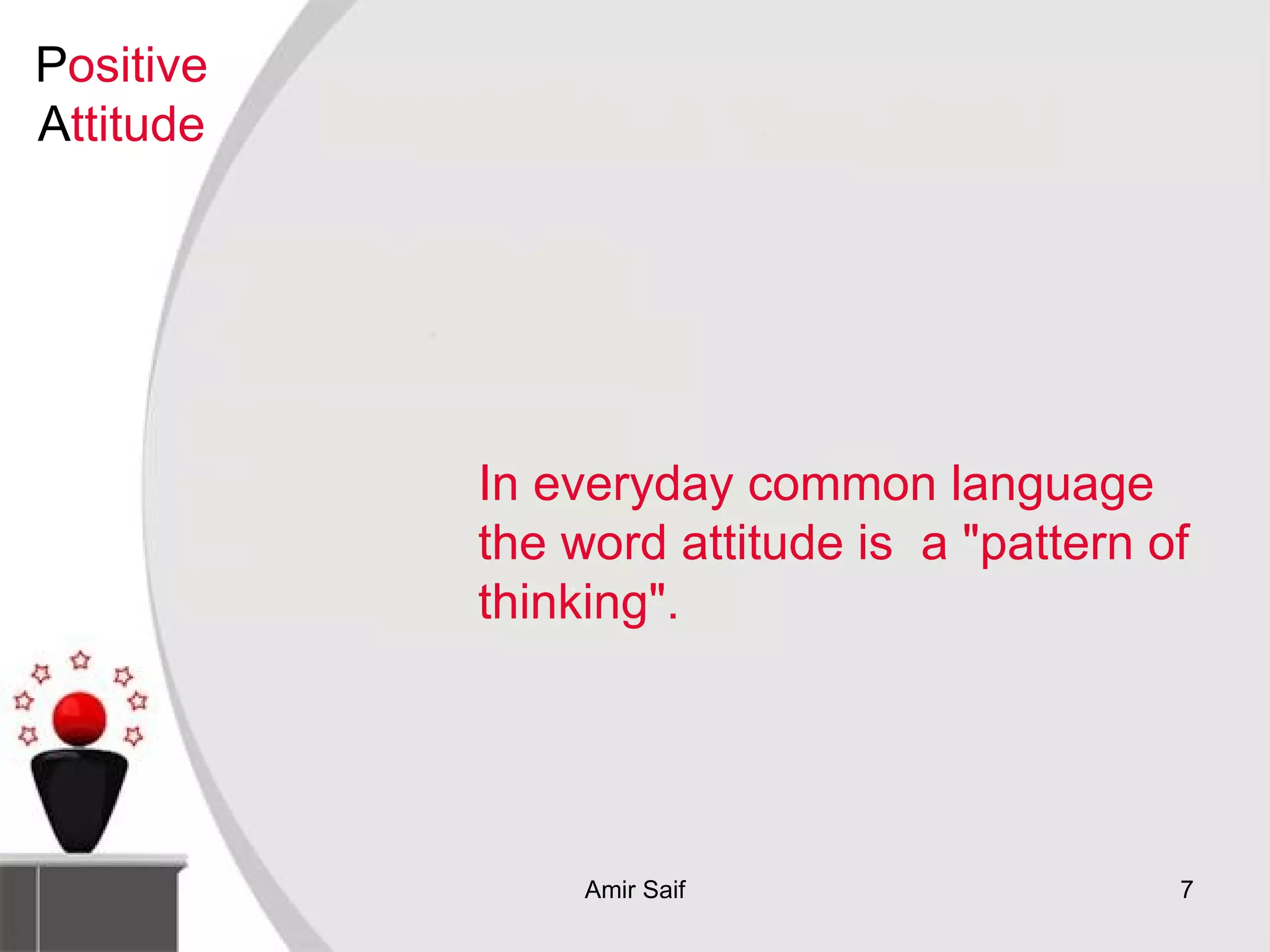 Positive Attitude

In everyday common language the word attitude is  a "pattern of thinking".

Amir Saif

7